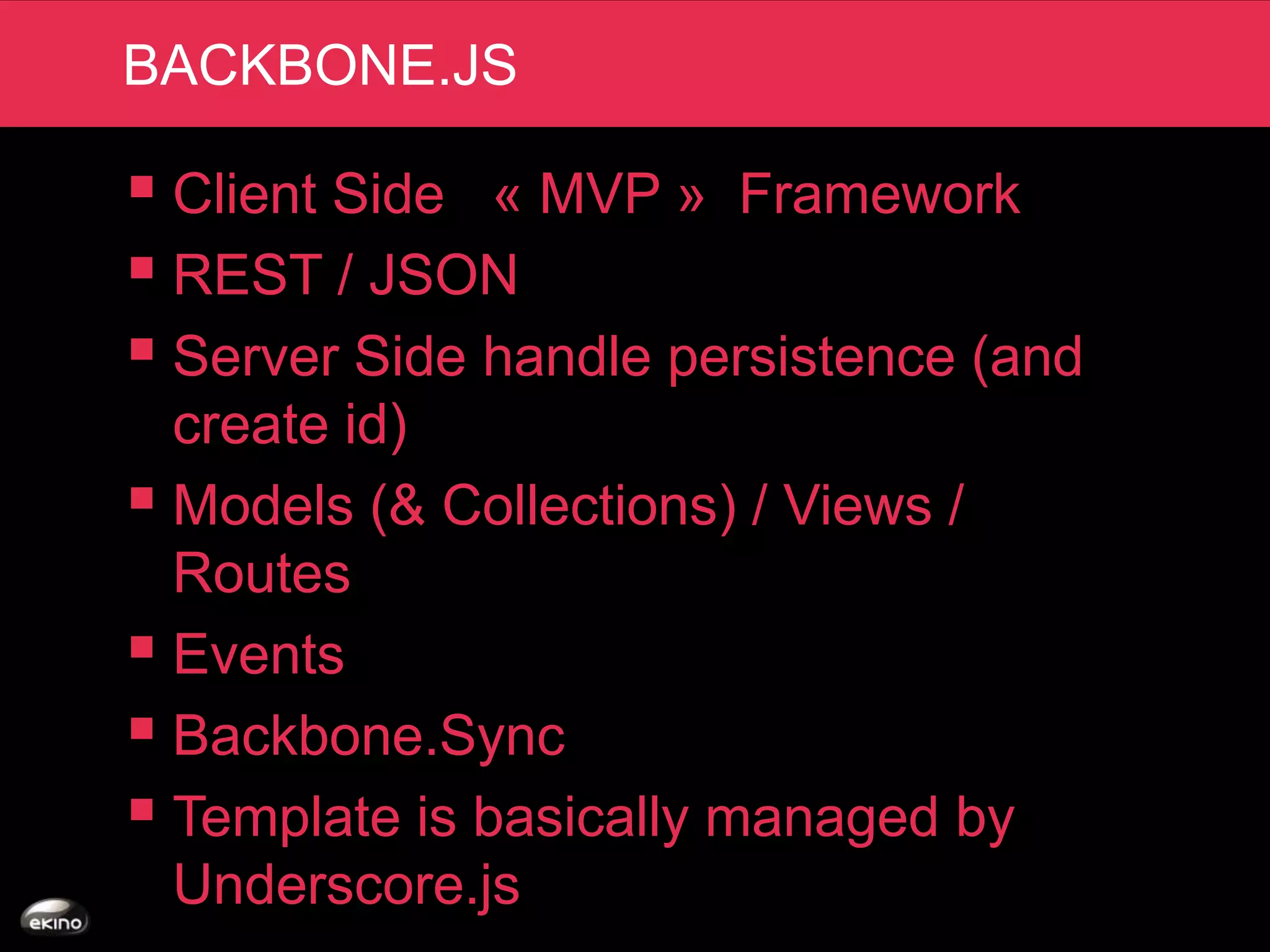 BACKBONE.JS

▪ Client Side « MVP » Framework
▪ REST / JSON
▪ Server Side handle persistence (and create id)
▪ Models (& Collections) / Views / Routes
▪ Events
▪ Backbone.Sync
▪ Template is basically managed by Underscore.js

ekino